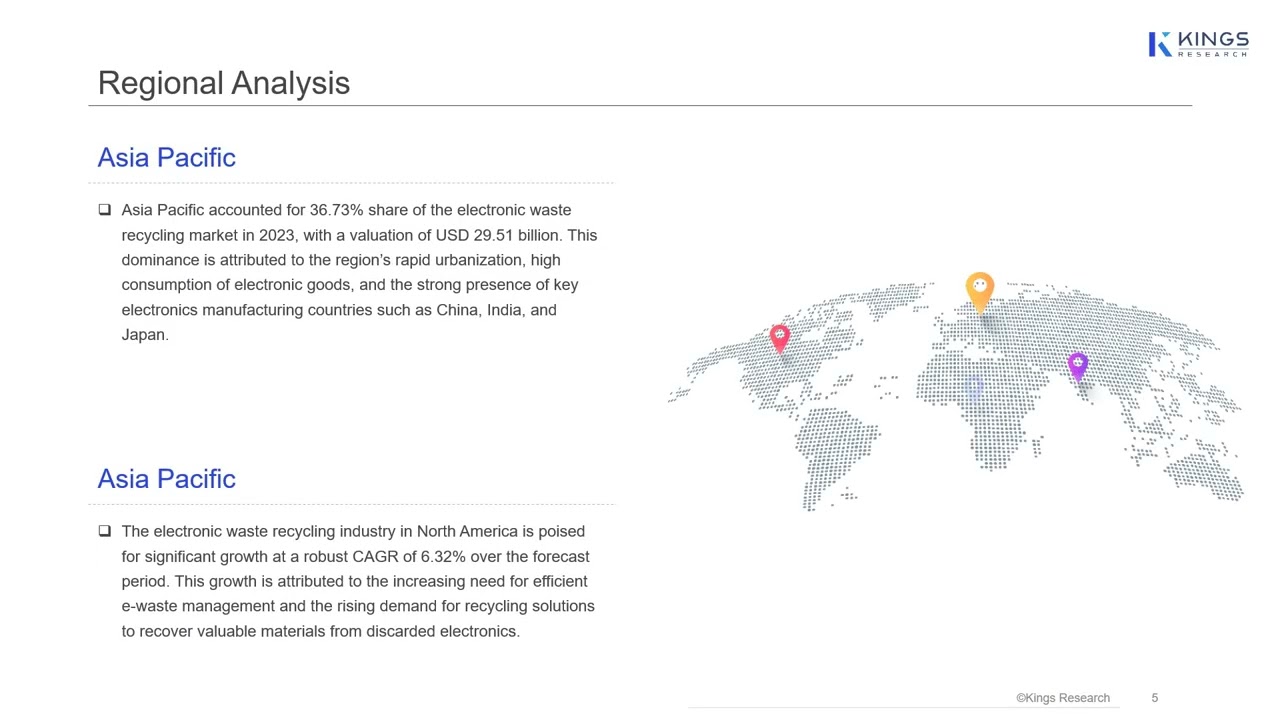 KINGS RESEARCH

Regional Analysis

Asia Pacific

❑ Asia Pacific accounted for 36.73% share of the electronic waste recycling market in 2023, with a valuation of USD 29.51 billion. This dominance is attributed to the region's rapid urbanization, high consumption of electronic goods, and the strong presence of key electronics manufacturing countries such as China, India, and Japan.

Asia Pacific

❑ The electronic waste recycling industry in North America is poised for significant growth at a robust CAGR of 6.32% over the forecast period. This growth is attributed to the increasing need for efficient e-waste management and the rising demand for recycling solutions to recover valuable materials from discarded electronics.

©Kings Research 5